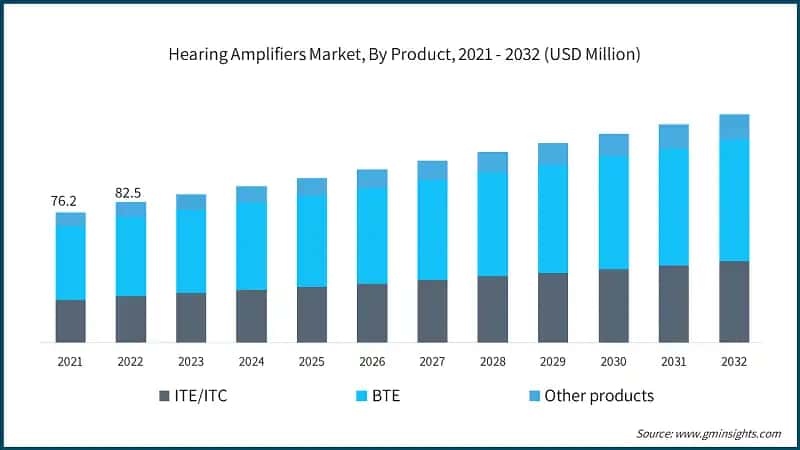 Hearing Amplifiers Market, By Product, 2021 - 2032 (USD Million)

76.2

82.5

2021
2022
2023
2024
2025
2026
2027
2028
2029
2030
2031
2032

ITE/ITC
BTE
Other products

Source: www.gminsights.com